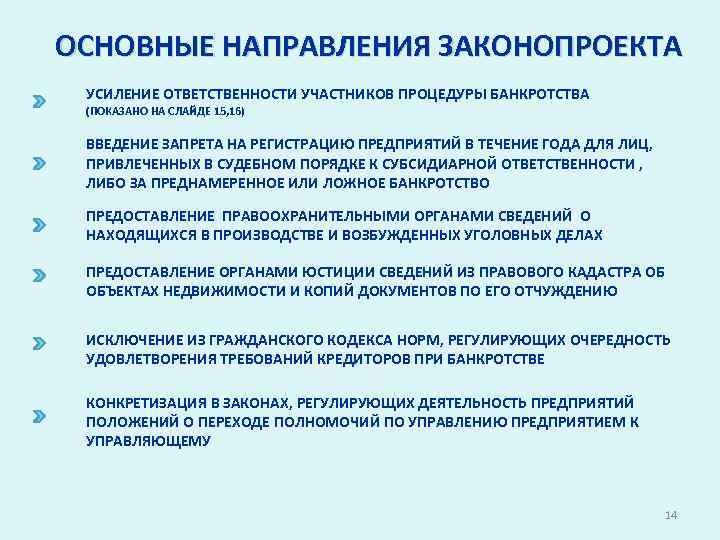 ОСНОВНЫЕ НАПРАВЛЕНИЯ ЗАКОНОПРОЕКТА

УСИЛЕНИЕ ОТВЕТСТВЕННОСТИ УЧАСТНИКОВ ПРОЦЕДУРЫ БАНКРОТСТВА (ПОКАЗАНО НА СЛАЙДЕ 15,16)

ВВЕДЕНИЕ ЗАПРЕТА НА РЕГИСТРАЦИЮ ПРЕДПРИЯТИЙ В ТЕЧЕНИЕ ГОДА ДЛЯ ЛИЦ, ПРИВЛЕЧЕННЫХ В СУДЕБНОМ ПОРЯДКЕ К СУБСИДИАРНОЙ ОТВЕТСТВЕННОСТИ , ЛИБО ЗА ПРЕДНАМЕРЕННОЕ ИЛИ ЛОЖНОЕ БАНКРОТСТВО

ПРЕДОСТАВЛЕНИЕ ПРАВООХРАНИТЕЛЬНЫМИ ОРГАНАМИ СВЕДЕНИЙ О НАХОДЯЩИХСЯ В ПРОИЗВОДСТВЕ И ВОЗБУЖДЕННЫХ УГОЛОВНЫХ ДЕЛАХ

ПРЕДОСТАВЛЕНИЕ ОРГАНАМИ ЮСТИЦИИ СВЕДЕНИЙ ИЗ ПРАВОВОГО КАДАСТРА ОБ ОБЪЕКТАХ НЕДВИЖИМОСТИ И КОПИЙ ДОКУМЕНТОВ ПО ЕГО ОТЧУЖДЕНИЮ

ИСКЛЮЧЕНИЕ ИЗ ГРАЖДАНСКОГО КОДЕКСА НОРМ, РЕГУЛИРУЮЩИХ ОЧЕРЕДНОСТЬ УДОВЛЕТВОРЕНИЯ ТРЕБОВАНИЙ КРЕДИТОРОВ ПРИ БАНКРОТСТВЕ

КОНКРЕТИЗАЦИЯ В ЗАКОНАХ, РЕГУЛИРУЮЩИХ ДЕЯТЕЛЬНОСТЬ ПРЕДПРИЯТИЙ ПОЛОЖЕНИЙ О ПЕРЕХОДЕ ПОЛНОМОЧИЙ ПО УПРАВЛЕНИЮ ПРЕДПРИЯТИЕМ К УПРАВЛЯЮЩЕМУ

14